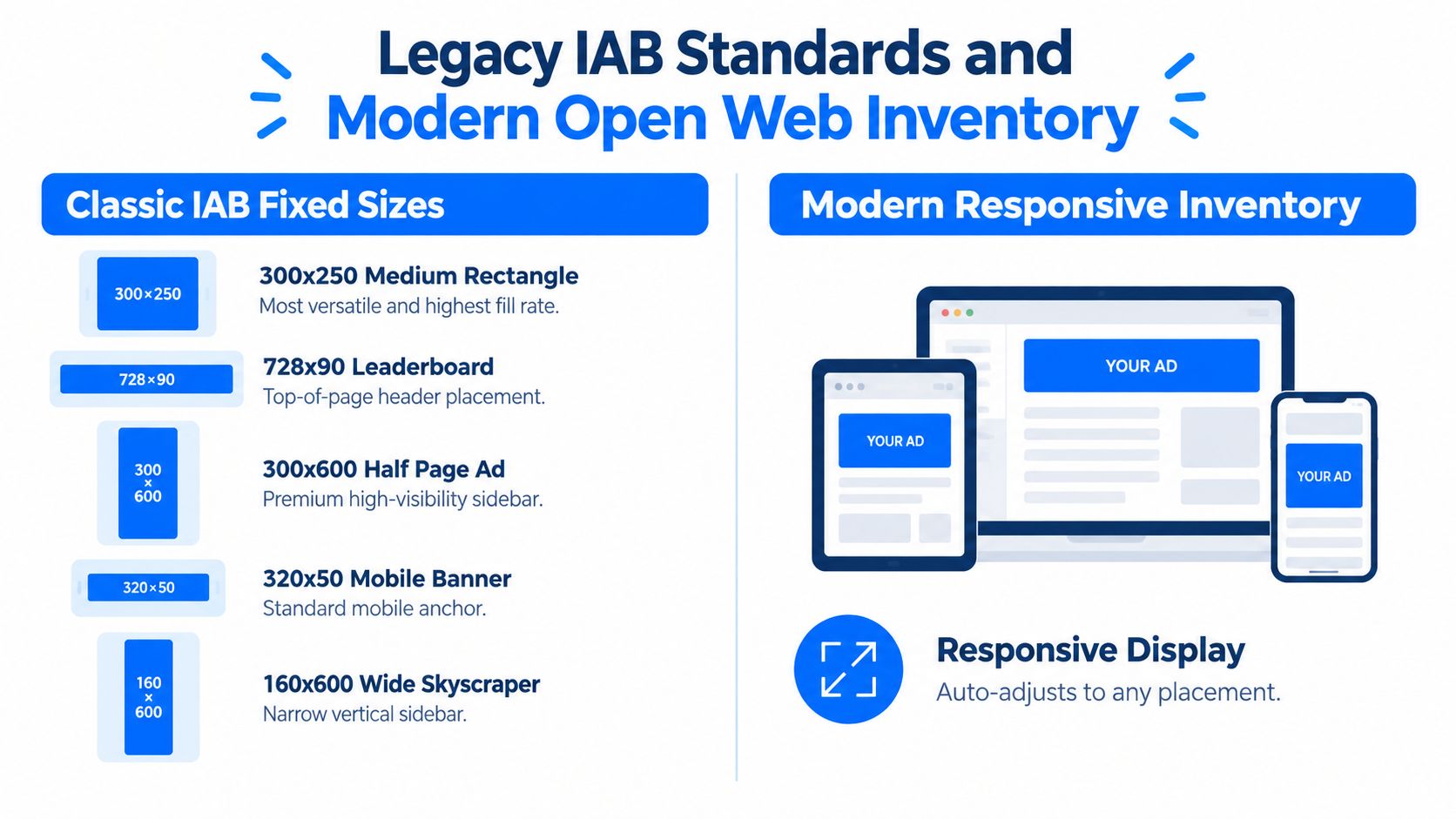 Legacy IAB Standards and
Modern Open Web Inventory

Classic IAB Fixed Sizes

300×250

300x250 Medium Rectangle
Most versatile and highest fill rate.

728×90

728x90 Leaderboard
Top-of-page header placement.

300
×
600

300x600 Half Page Ad
Premium high-visibility sidebar.

320×50

320x50 Mobile Banner
Standard mobile anchor.

160
×
600

160x600 Wide Skyscraper
Narrow vertical sidebar.

Modern Responsive Inventory

YOUR AD

YOUR AD

YOUR AD

Responsive Display
Auto-adjusts to any placement.